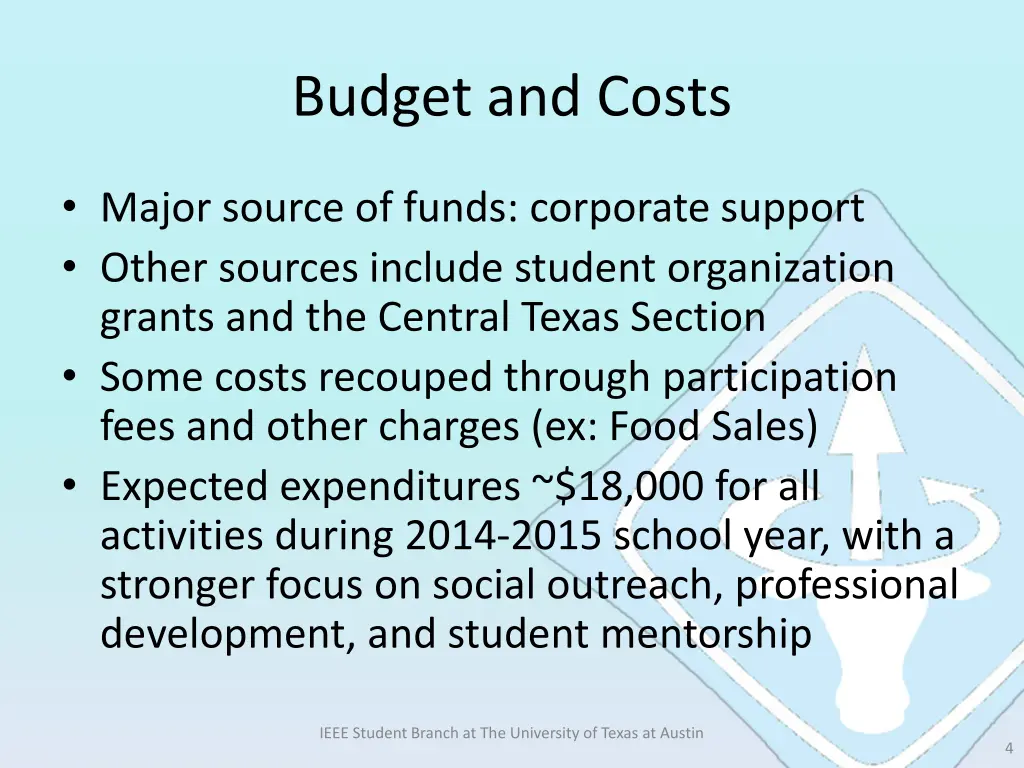 Budget and Costs

• Major source of funds: corporate support
• Other sources include student organization grants and the Central Texas Section
• Some costs recouped through participation fees and other charges (ex: Food Sales)
• Expected expenditures ~\$18,000 for all activities during 2014-2015 school year, with a stronger focus on social outreach, professional development, and student mentorship

IEEE Student Branch at The University of Texas at Austin

4